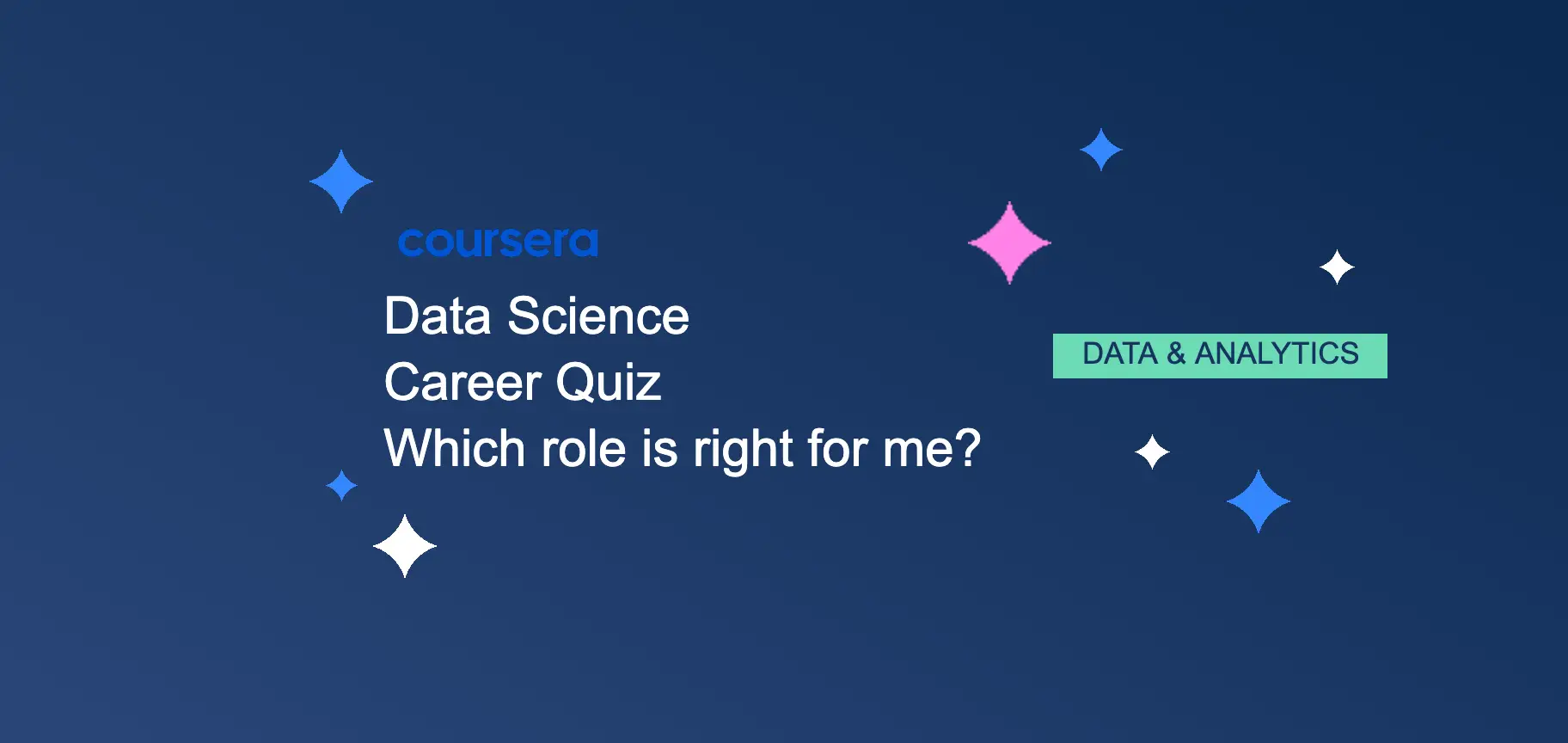 coursera

Data Science
Career Quiz
Which role is right for me?

DATA & ANALYTICS